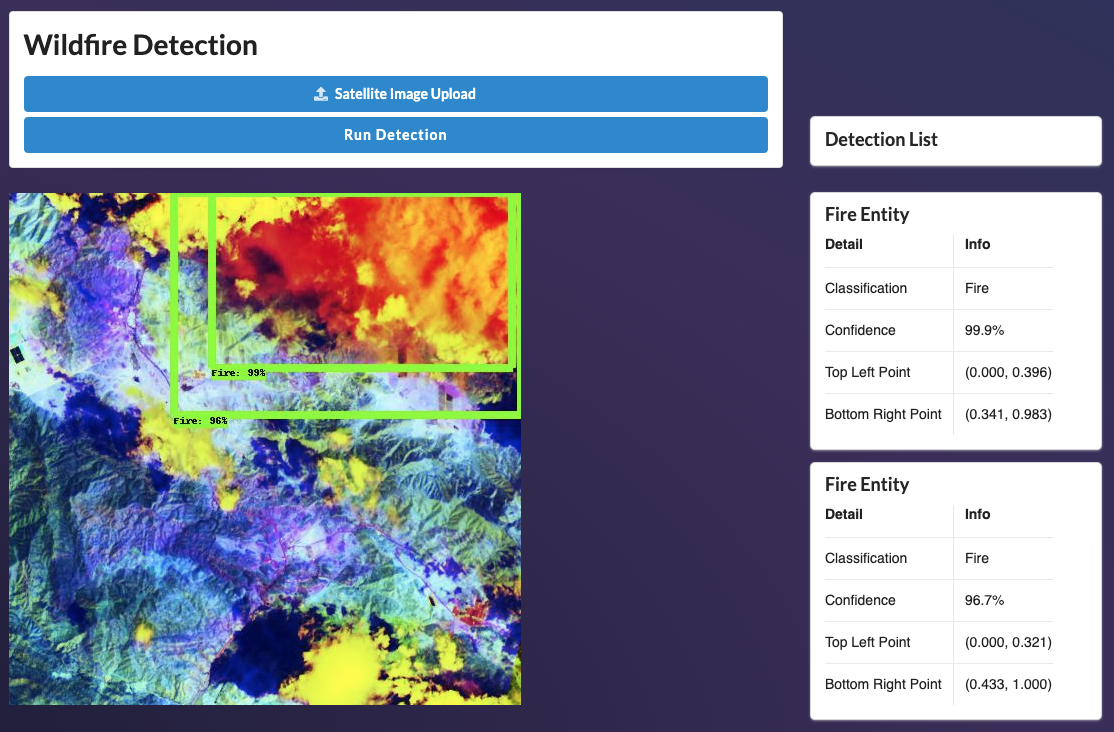 Wildfire Detection

Satellite Image Upload

Run Detection

Fire: 99%

Fire: 96%

Detection List

Fire Entity

| Detail | Info |
|---|---|
| Classification | Fire |
| Confidence | 99.9% |
| Top Left Point | (0.000, 0.396) |
| Bottom Right Point | (0.341, 0.983) |

Fire Entity

| Detail | Info |
|---|---|
| Classification | Fire |
| Confidence | 96.7% |
| Top Left Point | (0.000, 0.321) |
| Bottom Right Point | (0.433, 1.000) |